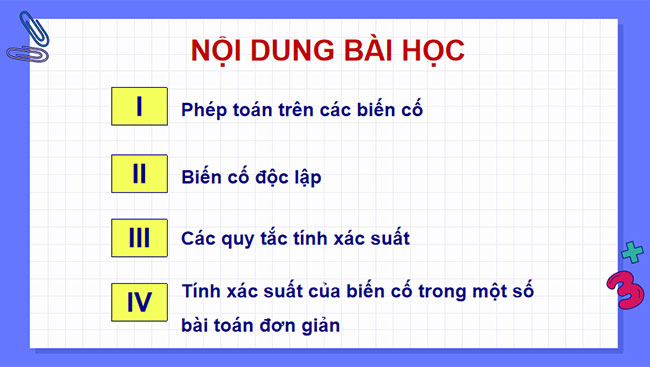 NỘI DUNG BÀI HỌC

I

Phép toán trên các biến cố

II

Biến cố độc lập

III

Các quy tắc tính xác suất

IV

Tính xác suất của biến cố trong một số bài toán đơn giản

+

3